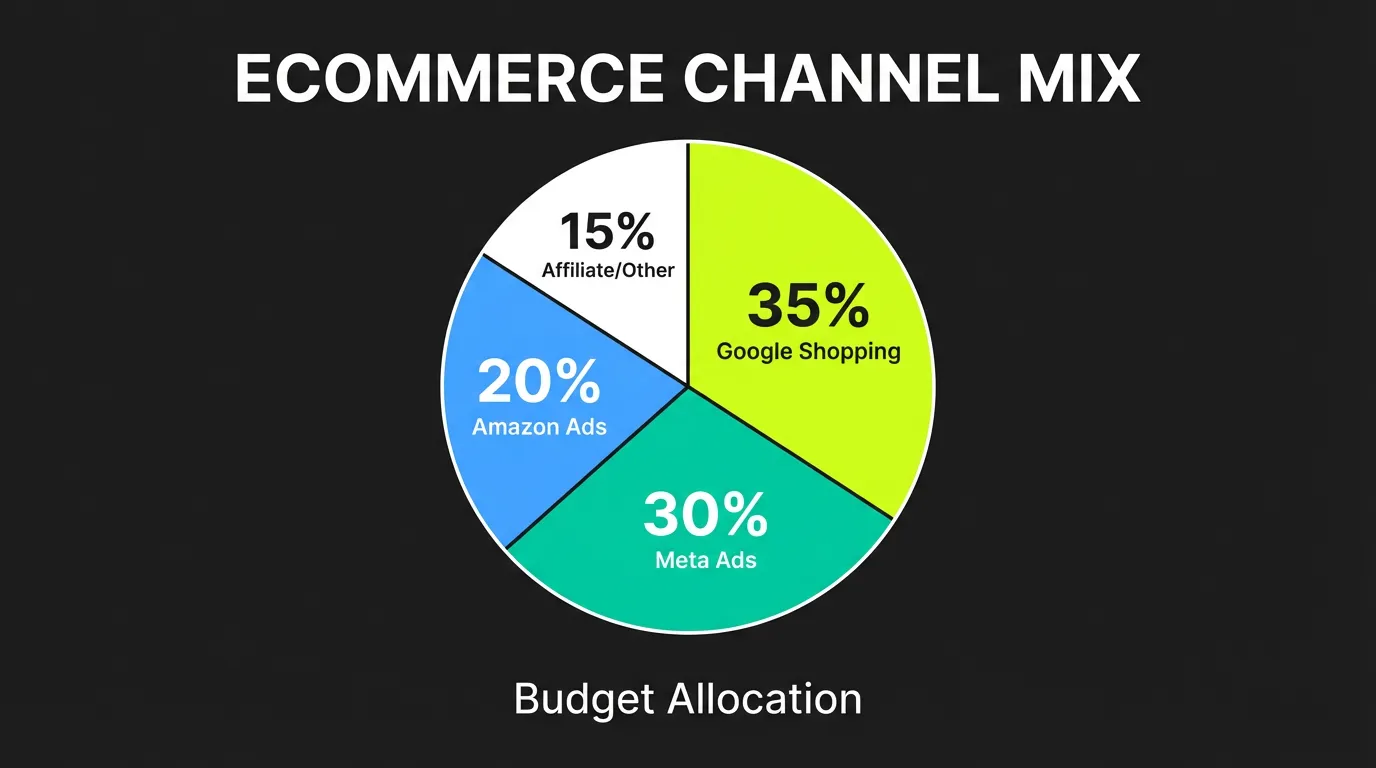 ECOMMERCE CHANNEL MIX

15%
Affiliate/Other

35%
Google Shopping

20%
Amazon Ads

30%
Meta Ads

Budget Allocation